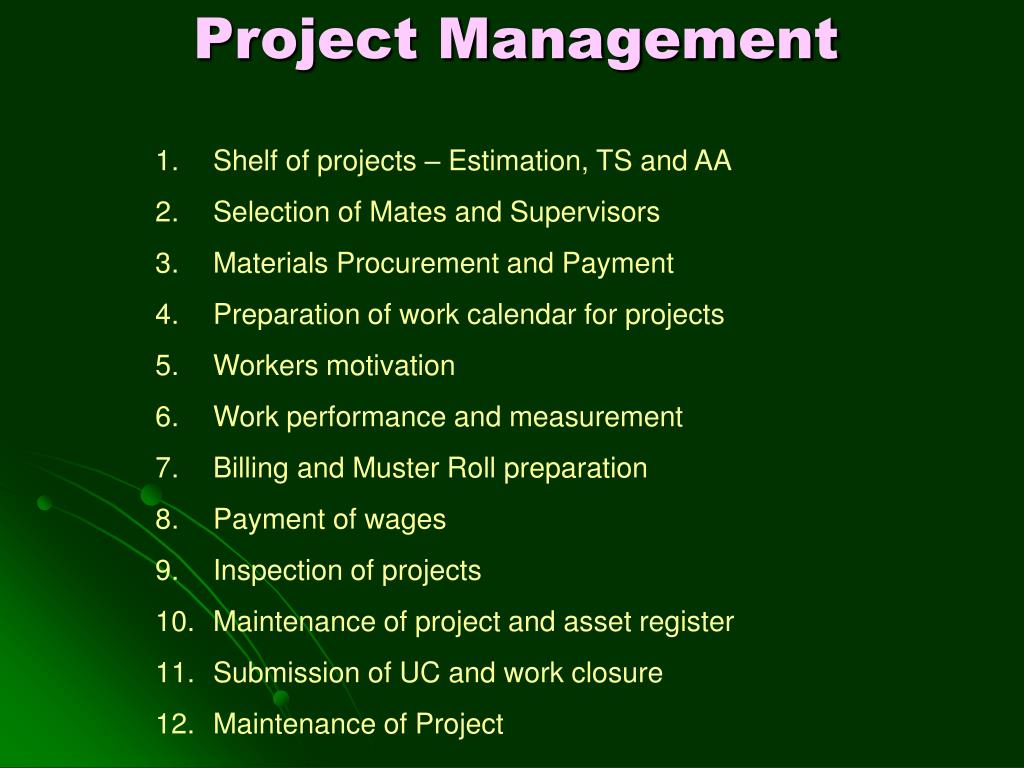 Project Management

1. Shelf of projects – Estimation, TS and AA
2. Selection of Mates and Supervisors
3. Materials Procurement and Payment
4. Preparation of work calendar for projects
5. Workers motivation
6. Work performance and measurement
7. Billing and Muster Roll preparation
8. Payment of wages
9. Inspection of projects
10. Maintenance of project and asset register
11. Submission of UC and work closure
12. Maintenance of Project